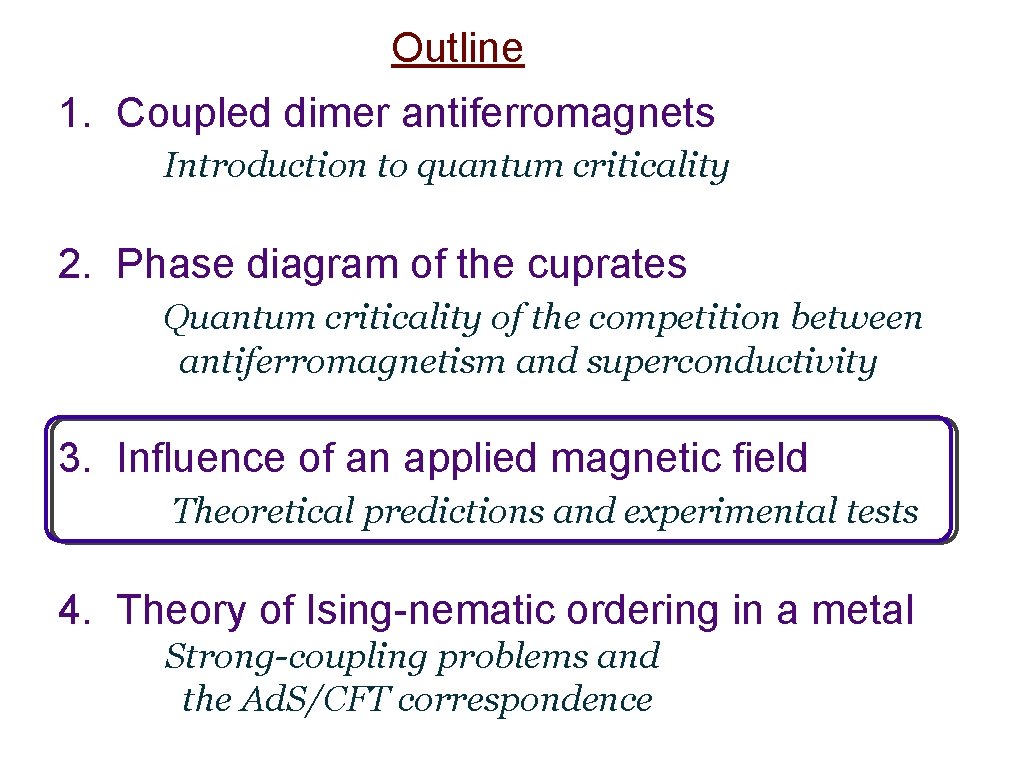 Outline

1. Coupled dimer antiferromagnets

Introduction to quantum criticality

2. Phase diagram of the cuprates

Quantum criticality of the competition between antiferromagnetism and superconductivity

3. Influence of an applied magnetic field

Theoretical predictions and experimental tests

4. Theory of Ising-nematic ordering in a metal

Strong-coupling problems and the AdS/CFT correspondence